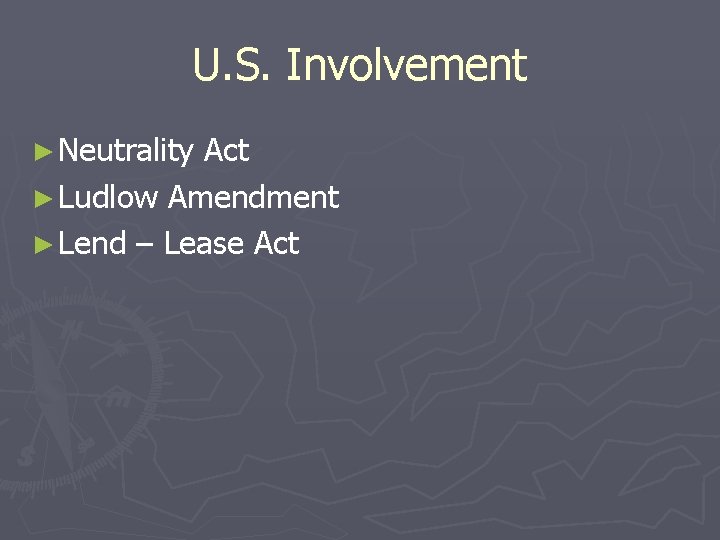 U.S. Involvement

►Neutrality Act
►Ludlow Amendment
►Lend – Lease Act